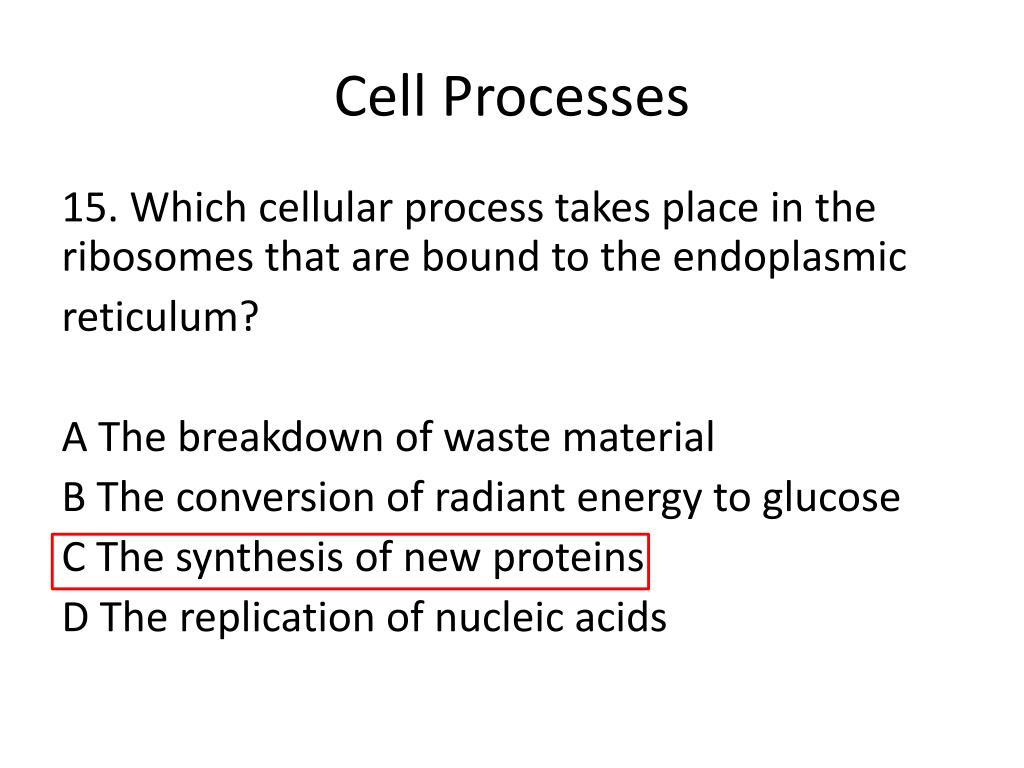 Cell Processes

15. Which cellular process takes place in the ribosomes that are bound to the endoplasmic reticulum?

A The breakdown of waste material
B The conversion of radiant energy to glucose
C The synthesis of new proteins
D The replication of nucleic acids